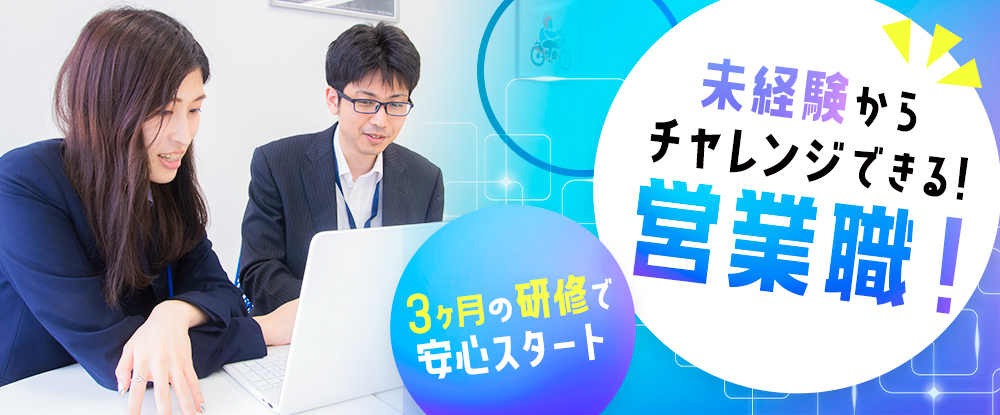 未経験から
チャレンジできる!
営業職!

3ヶ月の研修で
安心スタート